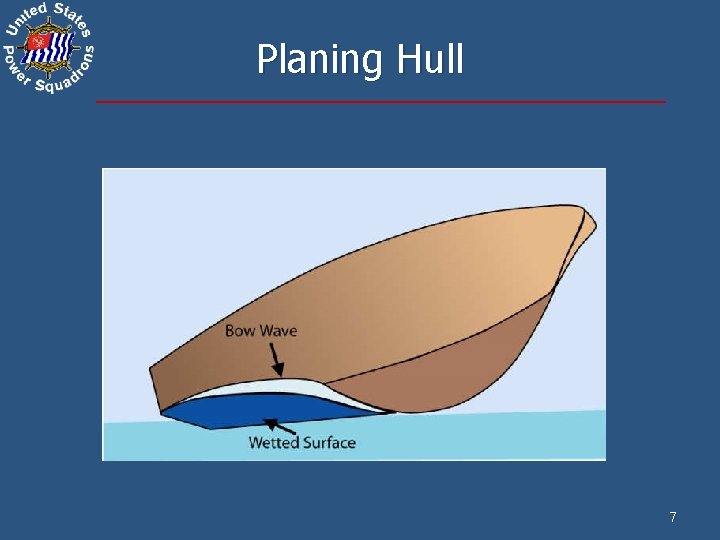 United States Power Squadrons

Planing Hull

Bow Wave

Wetted Surface

7